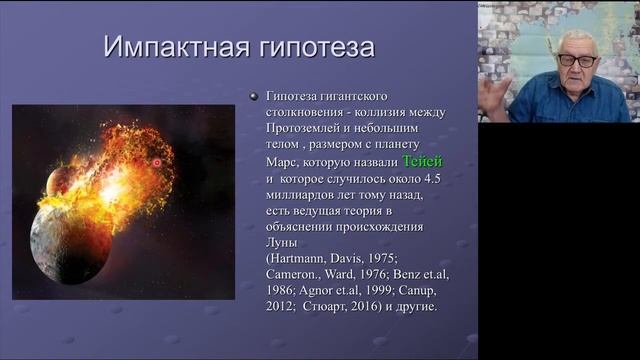 Импактная гипотеза

Гипотеза гигантского столкновения - коллизия между Протоземлей и небольшим телом , размером с планету Марс, которую назвали Тейей и которое случилось около 4.5 миллиардов лет тому назад, есть ведущая теория в объяснении происхождения Луны
(Hartmann, Davis, 1975; Cameron., Ward, 1976; Benz et.al, 1986; Agnor et.al, 1999; Canup, 2012; Стюарт, 2016) и другие.